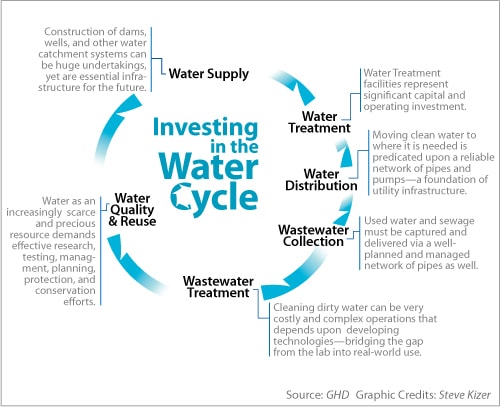 Investing in the Water Cycle

Water Supply

Construction of dams, wells, and other water catchment systems can be huge undertakings, yet are essential infrastructure for the future.

Water Treatment

Water Treatment facilities represent significant capital and operating investment.

Water Distribution

Moving clean water to where it is needed is predicated upon a reliable network of pipes and pumps—a foundation of utility infrastructure.

Wastewater Collection

Used water and sewage must be captured and delivered via a well-planned and managed network of pipes as well.

Wastewater Treatment

Cleaning dirty water can be very costly and complex operations that depends upon developing technologies—bridging the gap from the lab into real-world use.

Water Quality & Reuse

Water as an increasingly scarce and precious resource demands effective research, testing, managment, planning, protection, and conservation efforts.

Source: GHD Graphic Credits: Steve Kizer